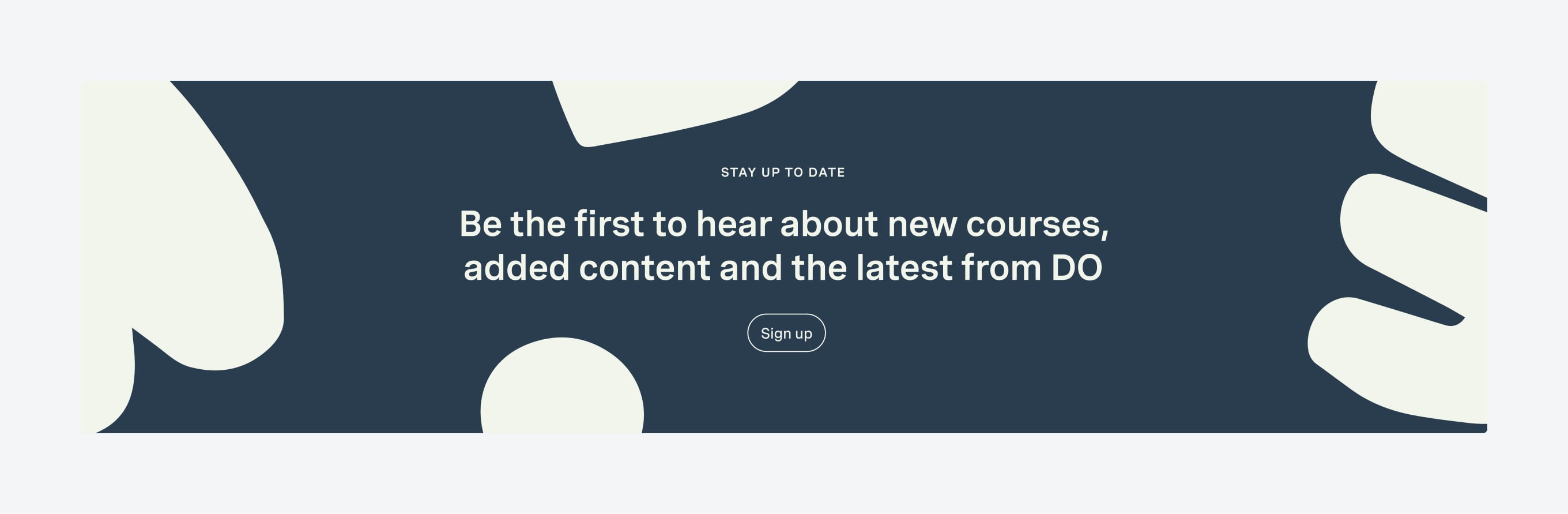 STAY UP TO DATE

Be the first to hear about new courses, added content and the latest from DO

Sign up